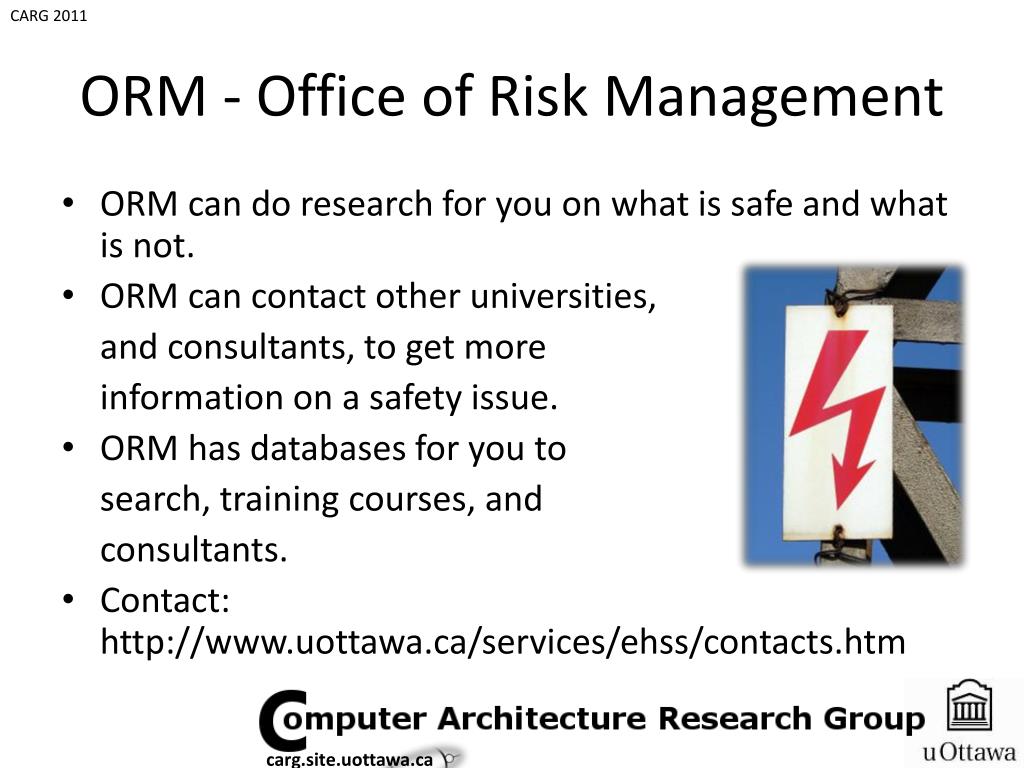 CARG 2011

ORM - Office of Risk Management

• ORM can do research for you on what is safe and what is not.
• ORM can contact other universities, and consultants, to get more information on a safety issue.
• ORM has databases for you to search, training courses, and consultants.
• Contact: http://www.uottawa.ca/services/ehss/contacts.htm

Computer Architecture Research Group

carg.site.uottawa.ca

uOttawa